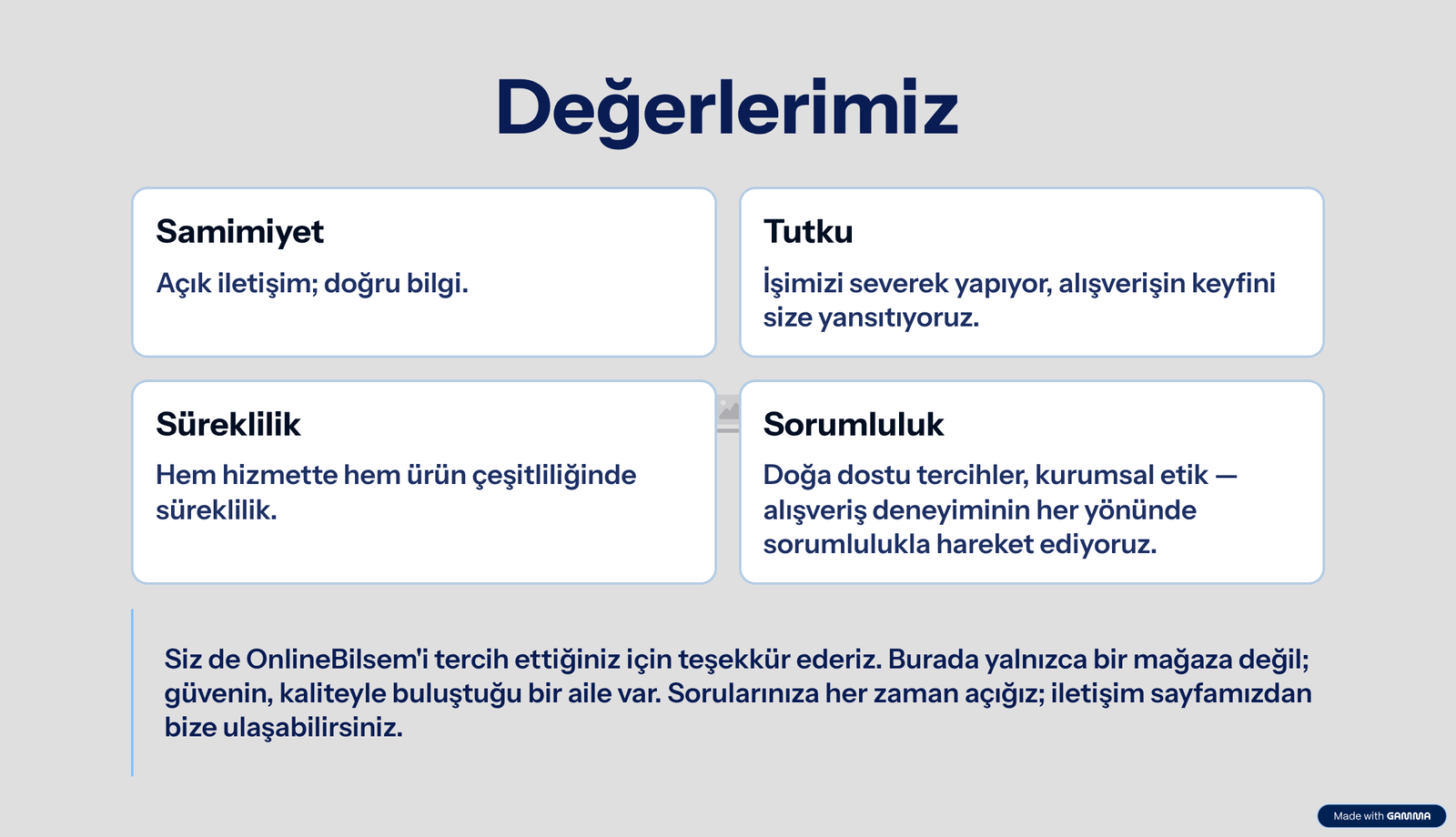 Değerlerimiz

Samimiyet

Açık iletişim; doğru bilgi.

Tutku

İşimizi severek yapıyor, alışverişin keyfini size yansıtıyoruz.

Süreklilik

Hem hizmette hem ürün çeşitliliğinde süreklilik.

Sorumluluk

Doğa dostu tercihler, kurumsal etik — alışveriş deneyiminin her yönünde sorumlulukla hareket ediyoruz.

Siz de OnlineBilsem'i tercih ettiğiniz için teşekkür ederiz. Burada yalnızca bir mağaza değil; güvenin, kaliteyle buluştuğu bir aile var. Sorularınıza her zaman açığız; iletişim sayfamızdan bize ulaşabilirsiniz.

Made with GAMMA